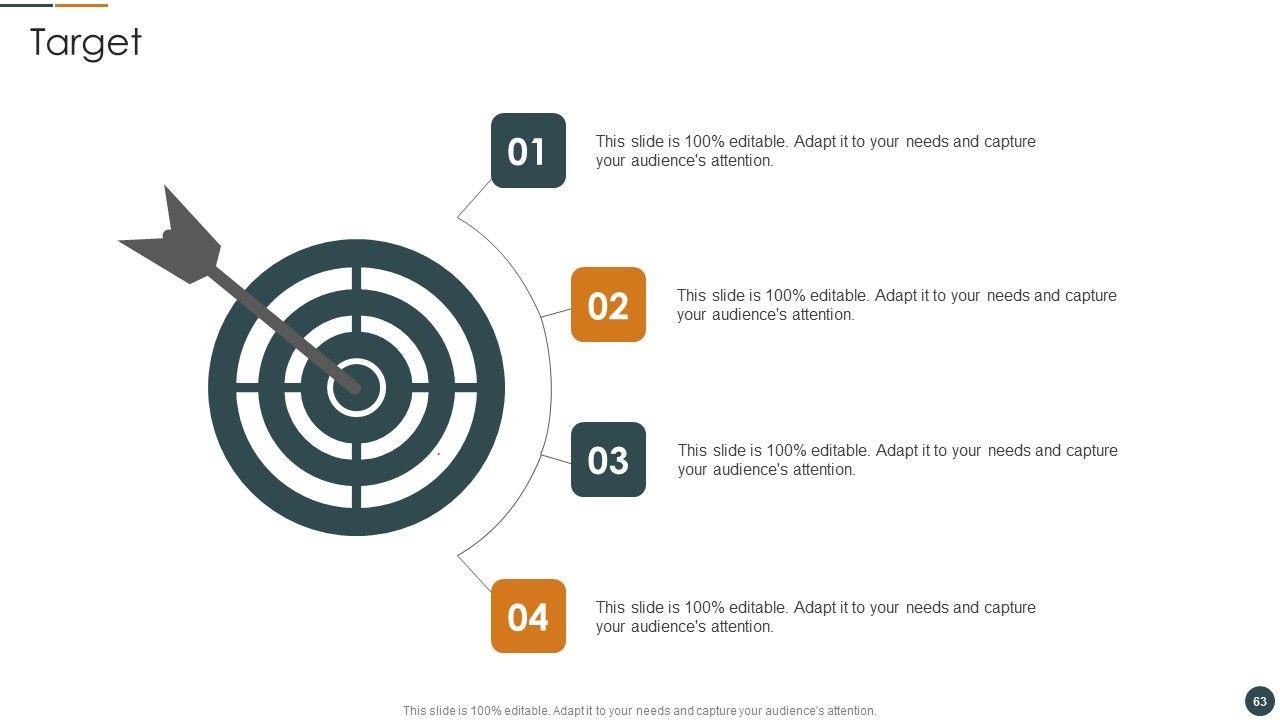 Target

01
This slide is 100% editable. Adapt it to your needs and capture your audience's attention.

02
This slide is 100% editable. Adapt it to your needs and capture your audience's attention.

03
This slide is 100% editable. Adapt it to your needs and capture your audience's attention.

04
This slide is 100% editable. Adapt it to your needs and capture your audience's attention.

This slide is 100% editable. Adapt it to your needs and capture your audience's attention.

63